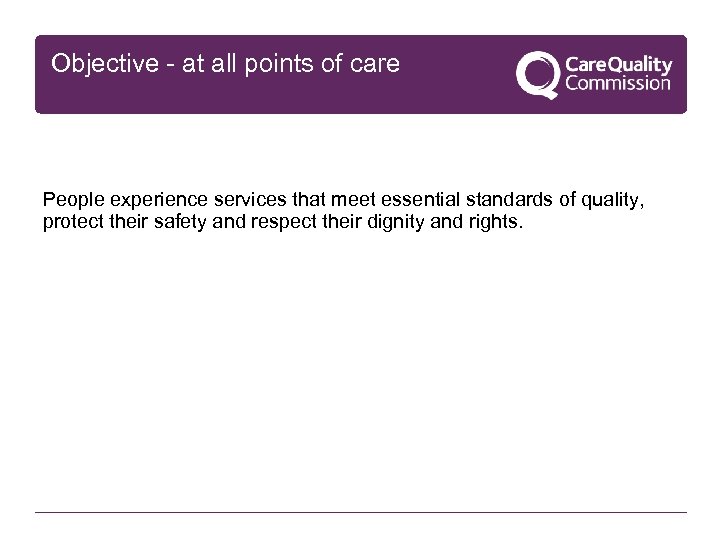 Objective - at all points of care

CareQuality Commission

People experience services that meet essential standards of quality, protect their safety and respect their dignity and rights.